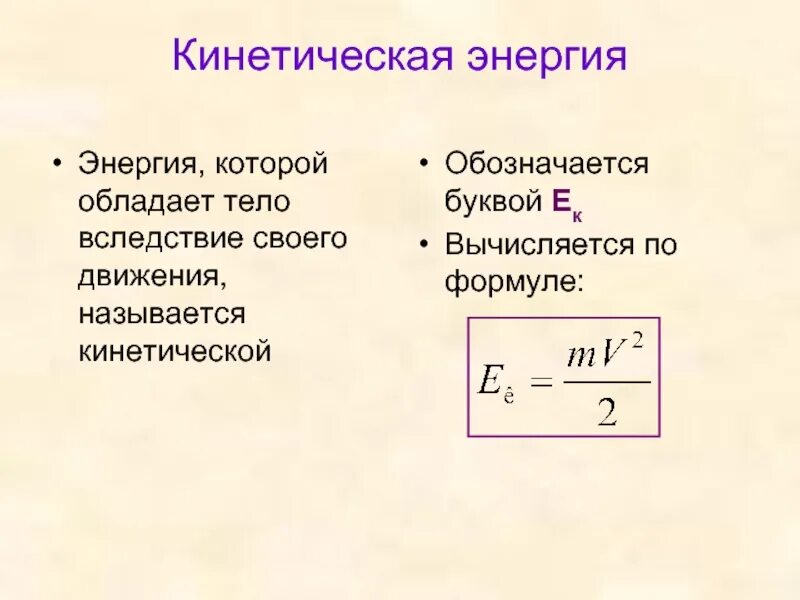 Кинетическая энергия

• Энергия, которой обладает тело вследствие своего движения, называется кинетической

• Обозначается буквой $E_к$
• Вычисляется по формуле:

$E_{ê} = \frac{mV^2}{2}$